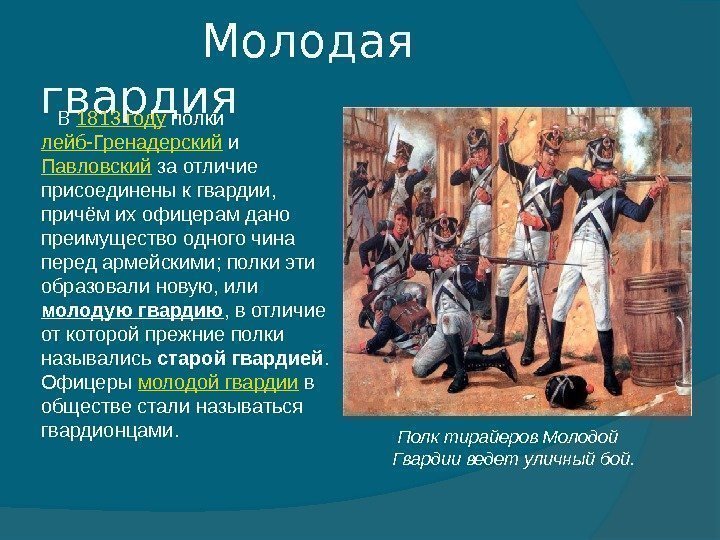 Молодая гвардия

В 1813 году полки лейб-Гренадерский и Павловский за отличие присоединены к гвардии, причём их офицерам дано преимущество одного чина перед армейскими; полки эти образовали новую, или молодую гвардию, в отличие от которой прежние полки назывались старой гвардией. Офицеры молодой гвардии в обществе стали называться гвардионцами.

Полк тирайеров Молодой Гвардии ведет уличный бой.